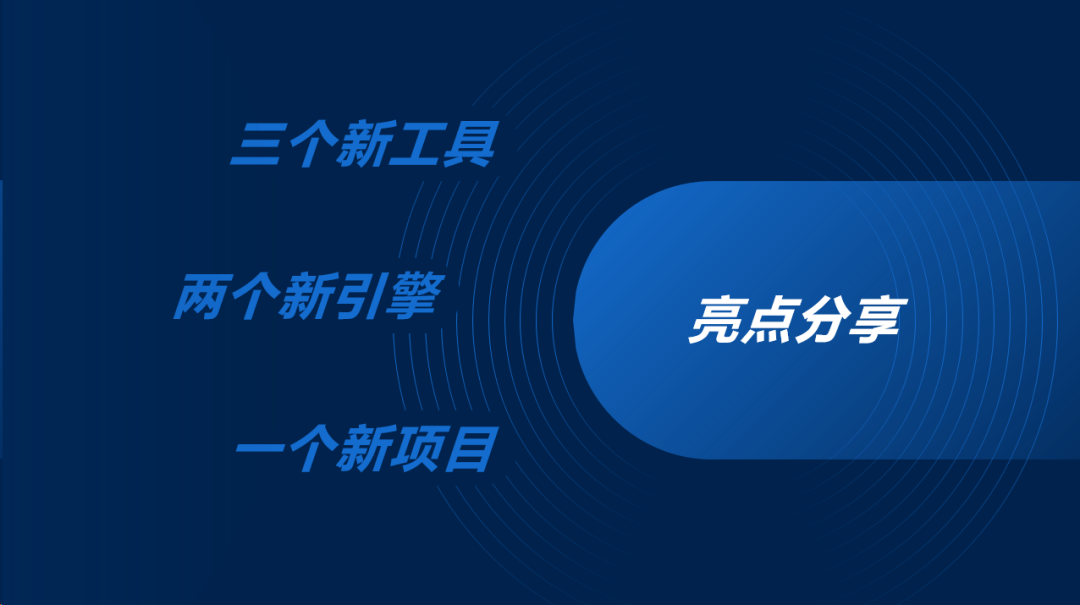 三个新工具

两个新引擎

一个新项目

亮点分享